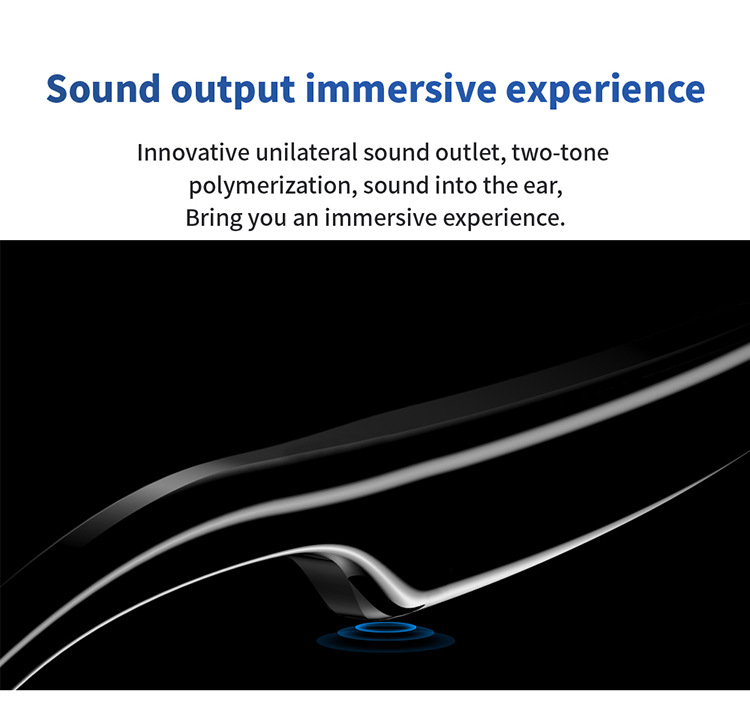 Sound output immersive experience

Innovative unilateral sound outlet, two-tone polymerization, sound into the ear,
Bring you an immersive experience.